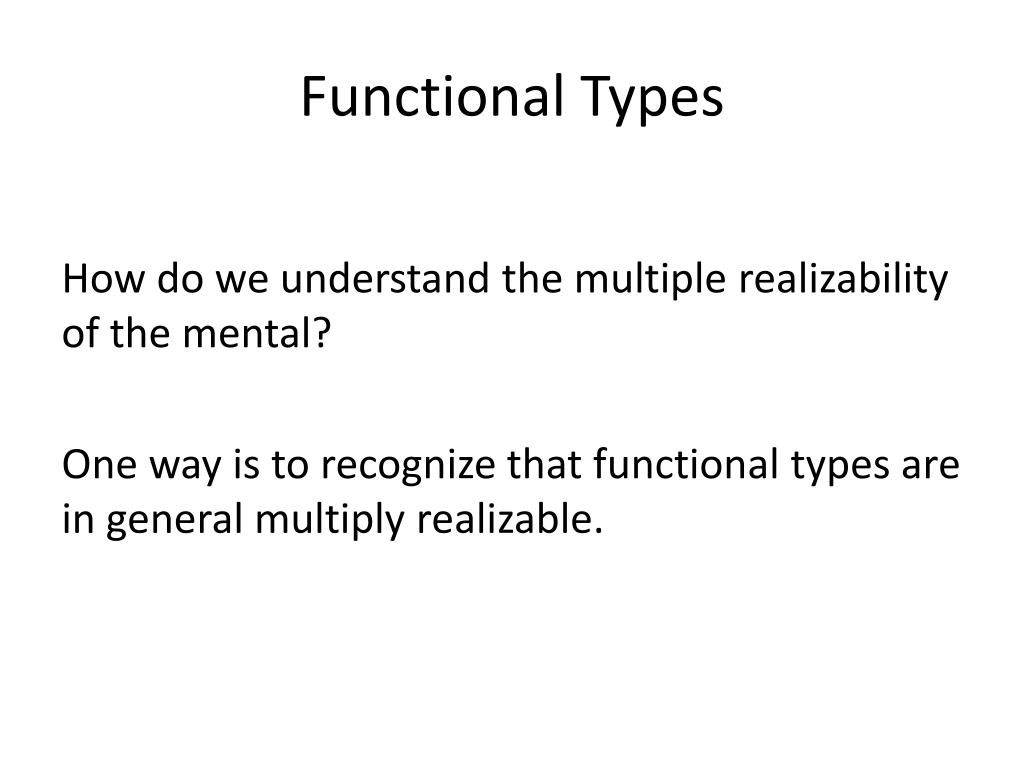 Functional Types

How do we understand the multiple realizability of the mental?

One way is to recognize that functional types are in general multiply realizable.